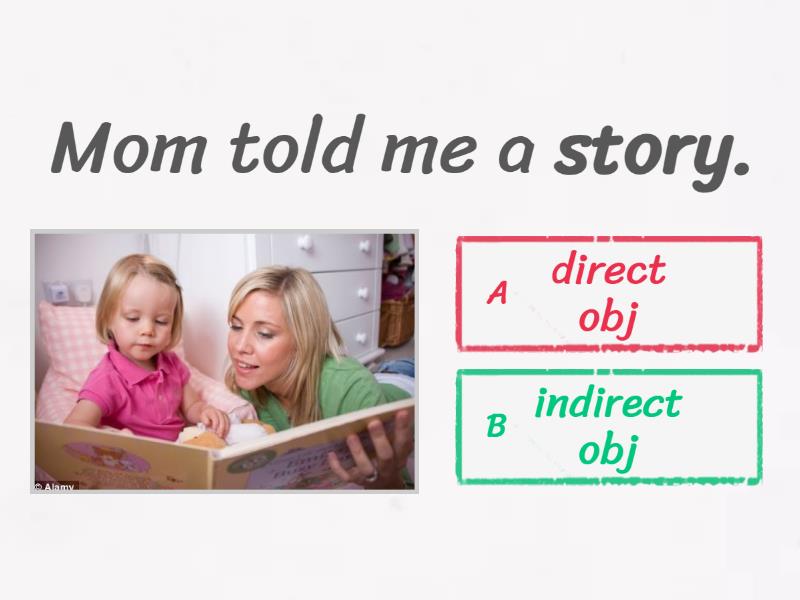 Mom told me a story.

© Alamy

A direct obj

B indirect obj